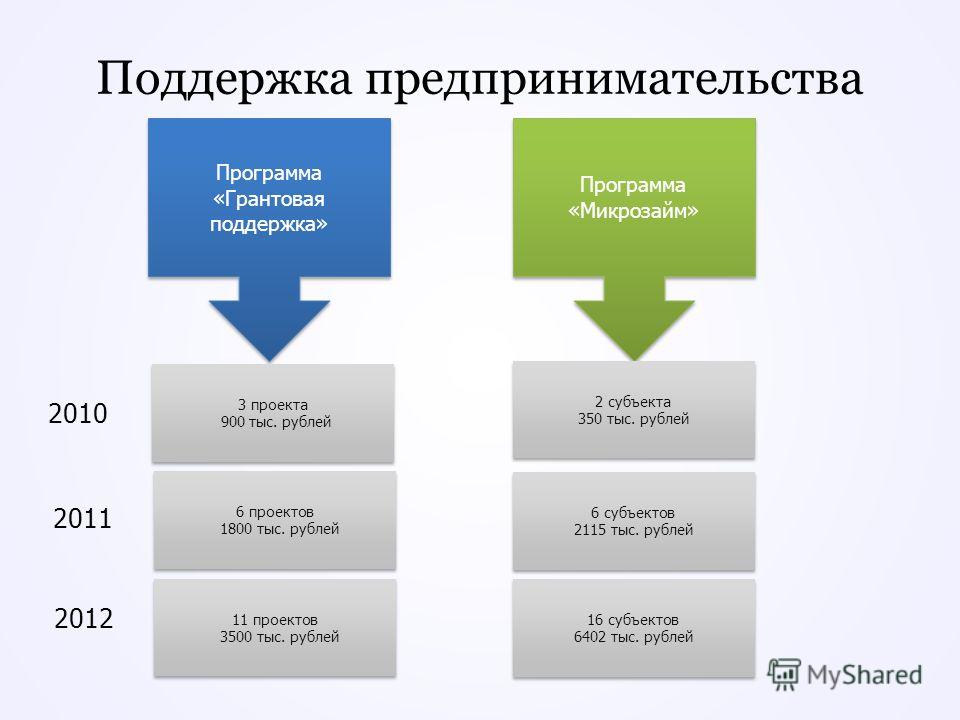 Поддержка предпринимательства

Программа «Грантовая поддержка»

Программа «Микрозайм»

2010

3 проекта
900 тыс. рублей

2 субъекта
350 тыс. рублей

2011

6 проектов
1800 тыс. рублей

6 субъектов
2115 тыс. рублей

2012

11 проектов
3500 тыс. рублей

16 субъектов
6402 тыс. рублей

MyShared